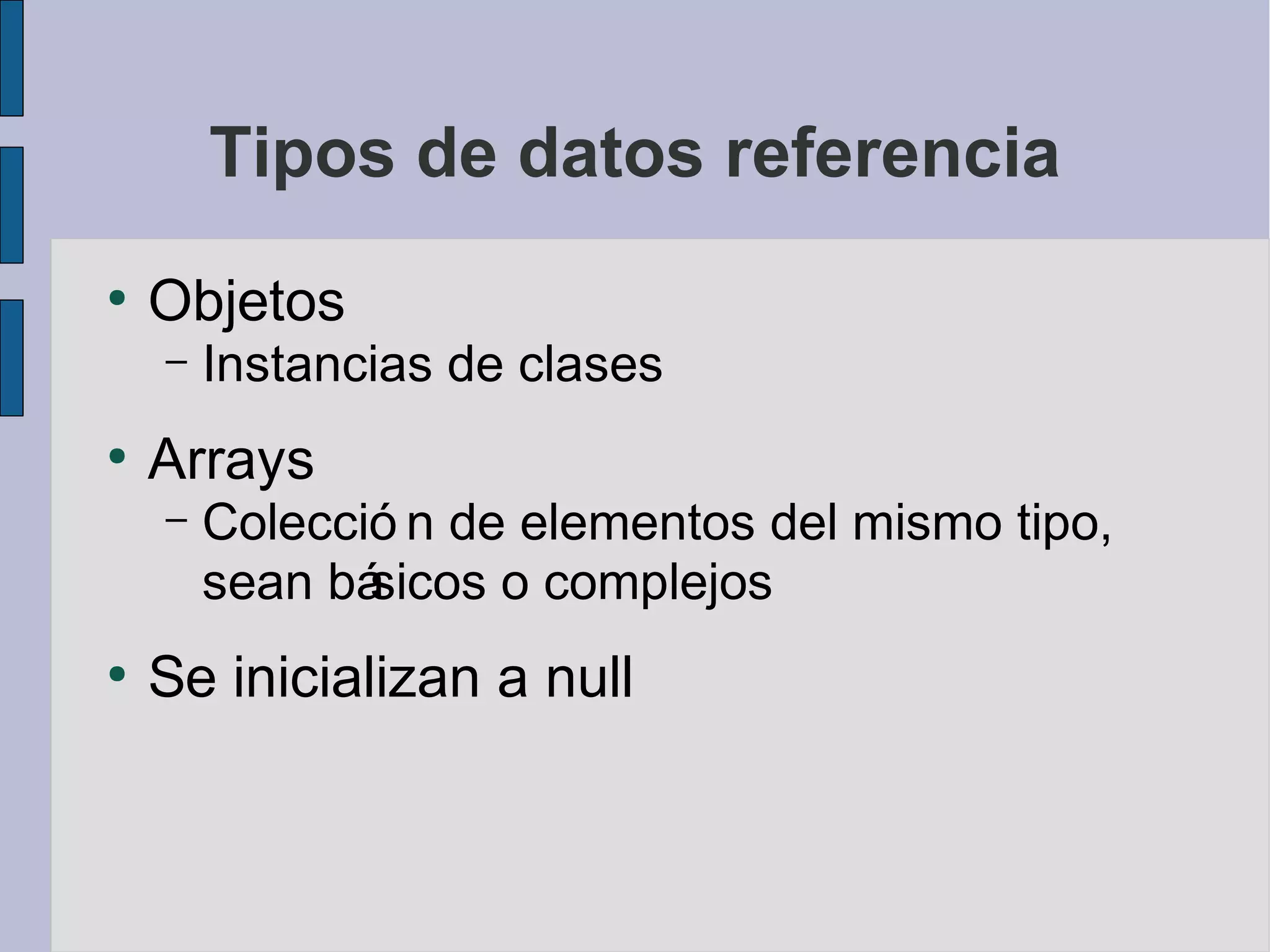 Tipos de datos referencia

• Objetos
  – Instancias de clases

• Arrays
  – Colección de elementos del mismo tipo, sean básicos o complejos

• Se inicializan a null